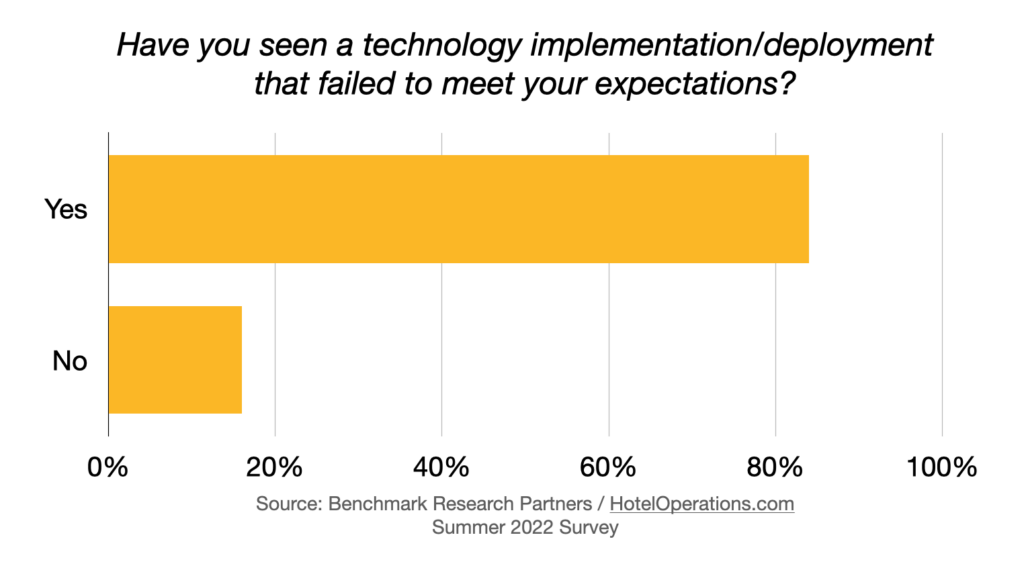 Have you seen a technology implementation/deployment that failed to meet your expectations?

Yes

No

0%
20%
40%
60%
80%
100%

Source: Benchmark Research Partners / HotelOperations.com
Summer 2022 Survey